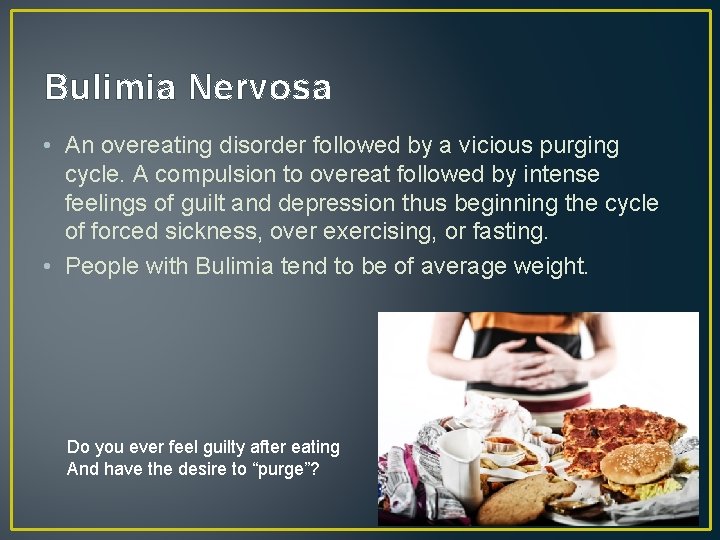 Bulimia Nervosa

• An overeating disorder followed by a vicious purging cycle. A compulsion to overeat followed by intense feelings of guilt and depression thus beginning the cycle of forced sickness, over exercising, or fasting.
• People with Bulimia tend to be of average weight.

Do you ever feel guilty after eating
And have the desire to “purge”?